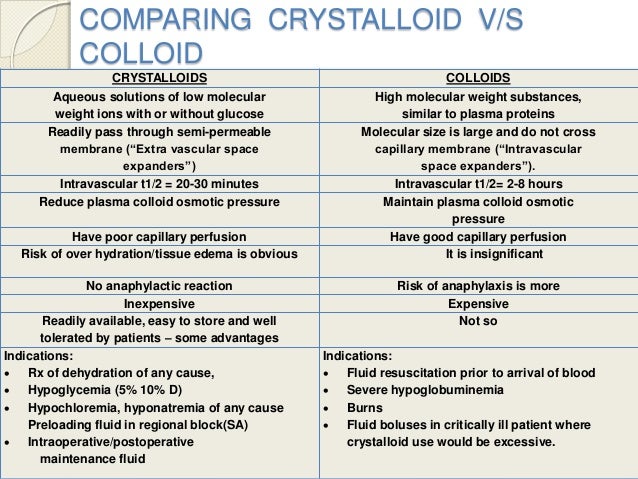 COMPARING CRYSTALLOID V/S COLLOID

| CRYSTALLOIDS | COLLOIDS |
|---|---|
| Aqueous solutions of low molecular weight ions with or without glucose | High molecular weight substances, similar to plasma proteins |
| Readily pass through semi-permeable membrane (“Extra vascular space expanders”) | Molecular size is large and do not cross capillary membrane (“Intravascular space expanders”). |
| Intravascular t1/2 = 20-30 minutes | Intravascular t1/2= 2-8 hours |
| Reduce plasma colloid osmotic pressure | Maintain plasma colloid osmotic pressure |
| Have poor capillary perfusion | Have good capillary perfusion |
| Risk of over hydration/tissue edema is obvious | It is insignificant |
| No anaphylactic reaction | Risk of anaphylaxis is more |
| Inexpensive | Expensive |
| Readily available, easy to store and well tolerated by patients – some advantages | Not so |
| Indications: • Rx of dehydration of any cause, • Hypoglycemia (5% 10% D) • Hypochloremia, hyponatremia of any cause Preloading fluid in regional block(SA) • Intraoperative/postoperative maintenance fluid | Indications: • Fluid resuscitation prior to arrival of blood • Severe hypoglobuminemia • Burns • Fluid boluses in critically ill patient where crystalloid use would be excessive. |